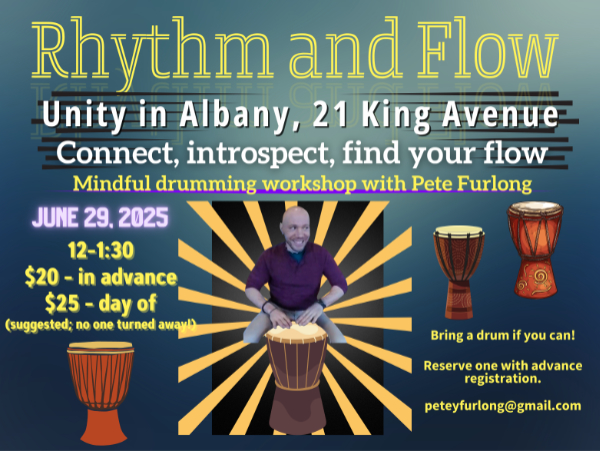 Rhythm and Flow

Unity in Albany, 21 King Avenue

Connect, introspect, find your flow

Mindful drumming workshop with Pete Furlong

JUNE 29, 2025

12-1:30

$20 - in advance

$25 - day of

(suggested; no one turned away!)

Bring a drum if you can!

Reserve one with advance registration.

peteyfurlong@gmail.com